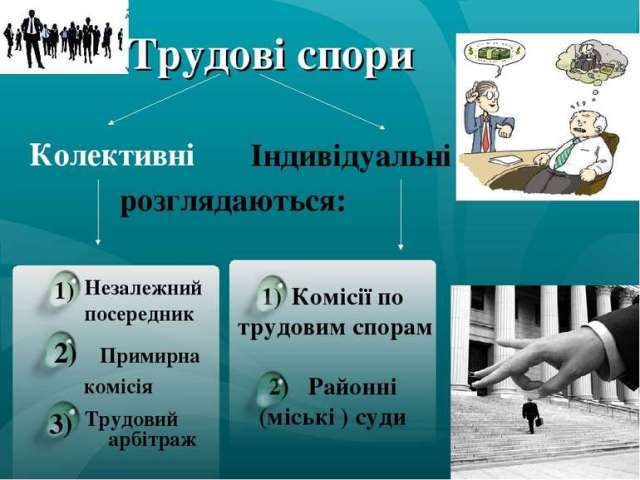 Трудові спори

Колективні

Індивідуальні

розглядаються:

1) Незалежний посередник

2) Примирна комісія

3) Трудовий арбітраж

1) Комісії по трудовим спорам

2) Районні (міські ) суди